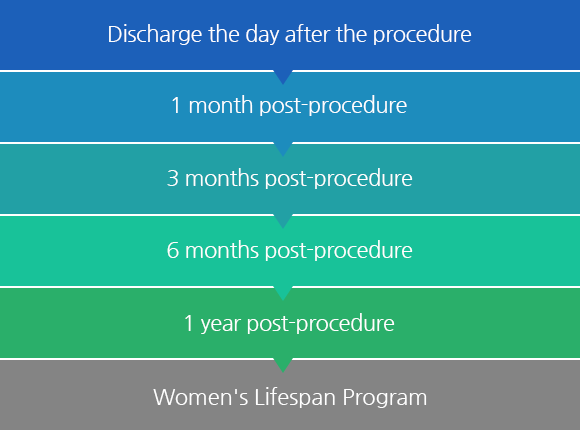 Discharge the day after the procedure

1 month post-procedure

3 months post-procedure

6 months post-procedure

1 year post-procedure

Women's Lifespan Program